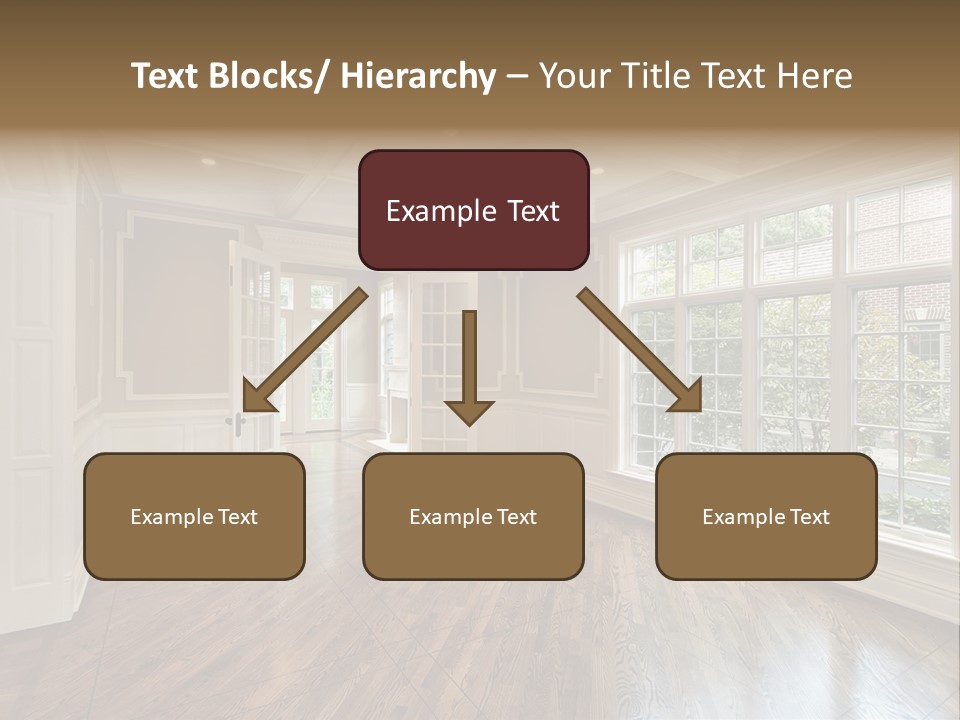 Text Blocks/ Hierarchy – Your Title Text Here

Example Text

Example Text

Example Text

Example Text